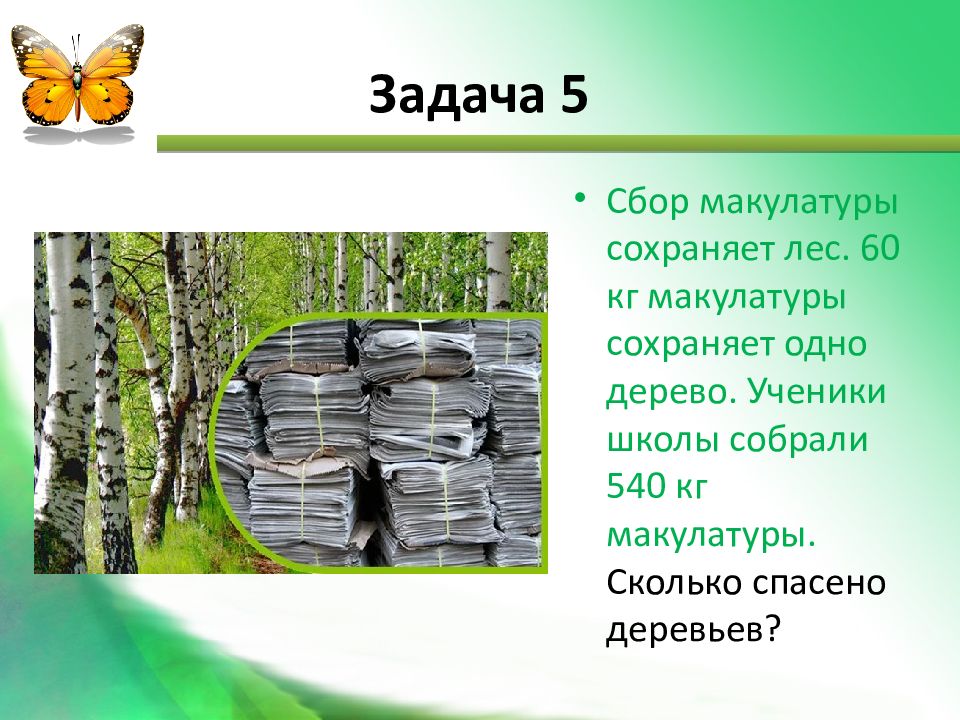 Задача 5

• Сбор макулатуры сохраняет лес. 60 кг макулатуры сохраняет одно дерево. Ученики школы собрали 540 кг макулатуры. Сколько спасено деревьев?